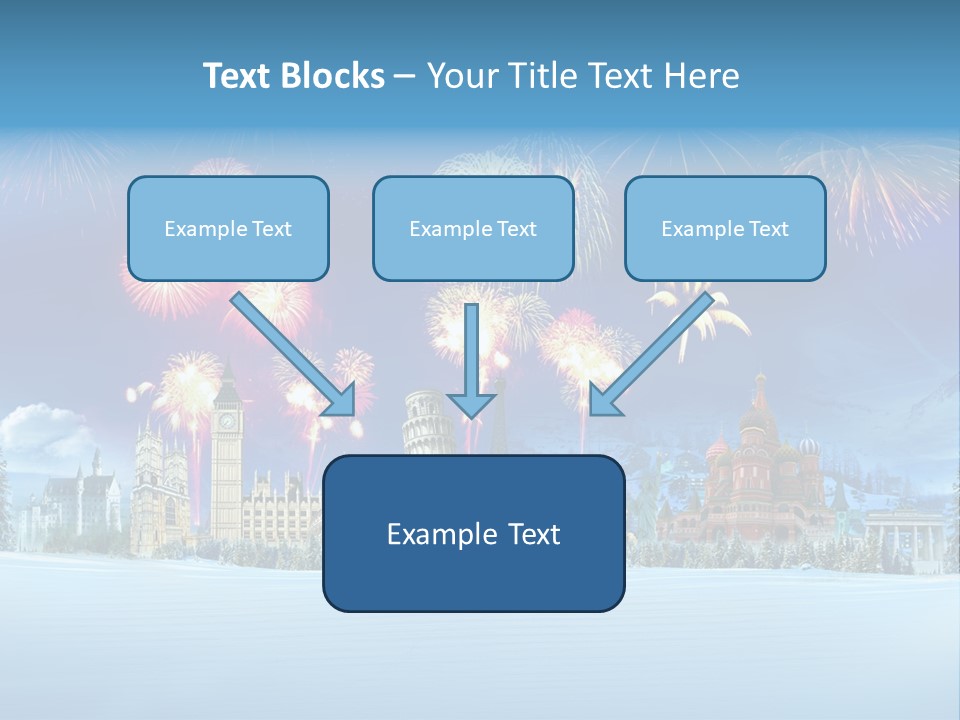 Text Blocks – Your Title Text Here

Example Text

Example Text

Example Text

Example Text